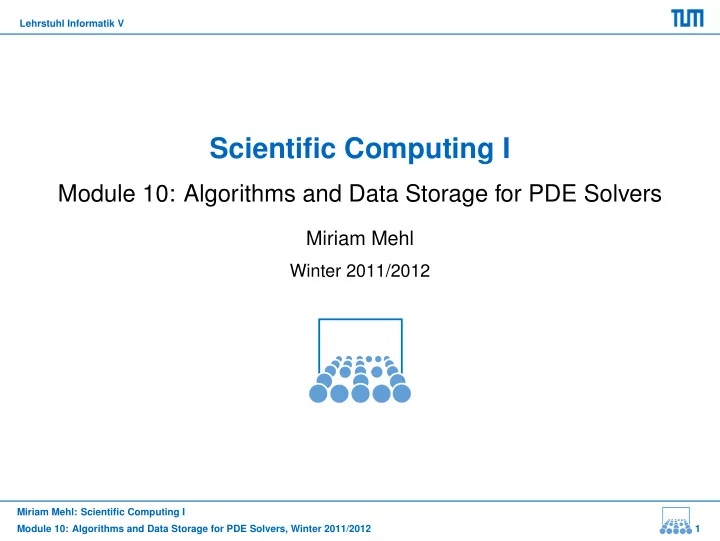 Lehrstuhl Informatik V

TUM

Scientific Computing I

Module 10: Algorithms and Data Storage for PDE Solvers

Miriam Mehl

Winter 2011/2012

Miriam Mehl: Scientific Computing I

Module 10: Algorithms and Data Storage for PDE Solvers, Winter 2011/2012

1